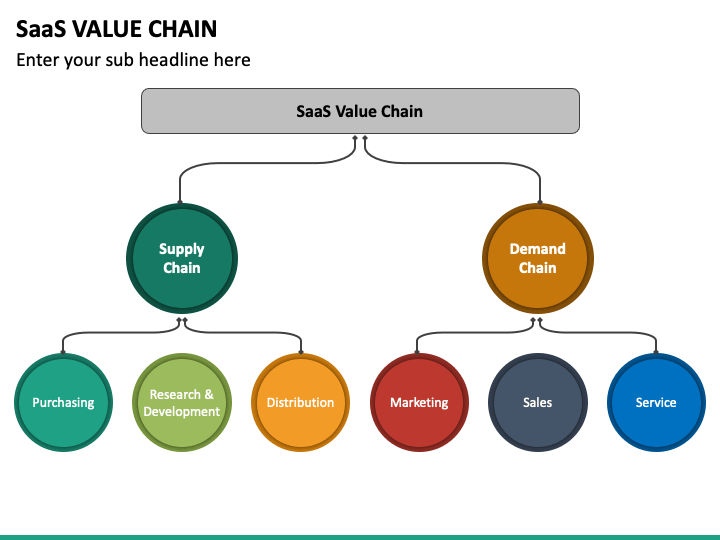 SaaS VALUE CHAIN
Enter your sub headline here

SaaS Value Chain

Supply Chain

Demand Chain

Purchasing

Research & Development

Distribution

Marketing

Sales

Service